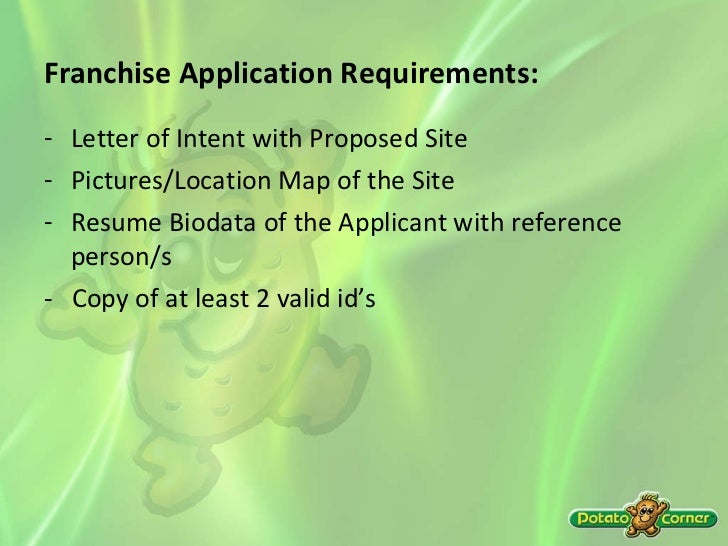 Franchise Application Requirements:

- Letter of Intent with Proposed Site
- Pictures/Location Map of the Site
- Resume Biodata of the Applicant with reference person/s
- Copy of at least 2 valid id's

Potato Corner